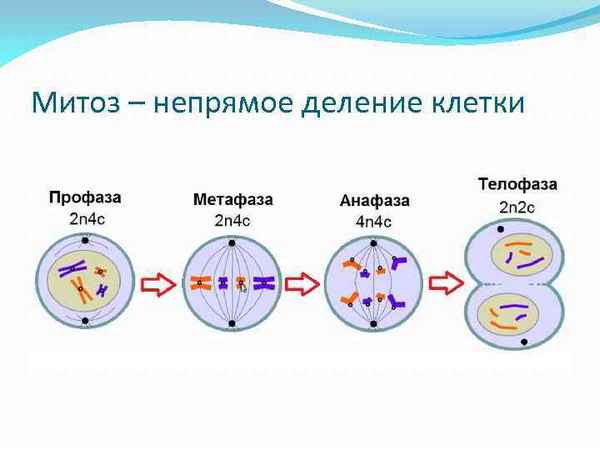 Митоз – непрямое деление клетки

Профаза
2n4c

Метафаза
2n4c

Анафаза
4n4c

Телофаза
2n2c